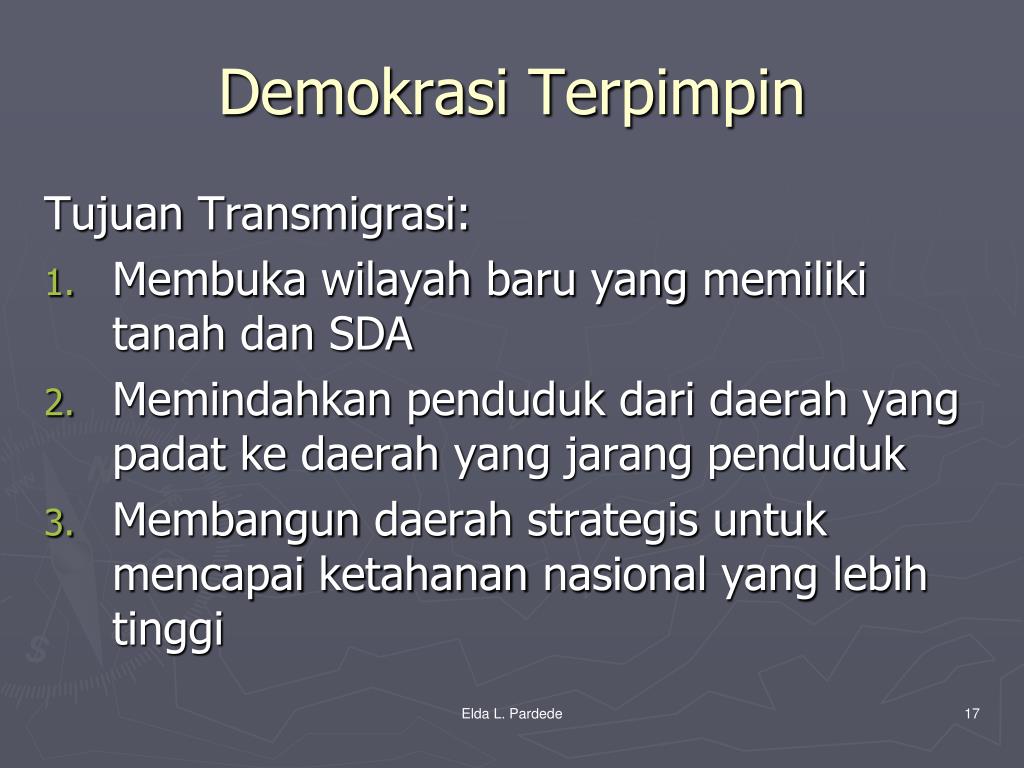 Demokrasi Terpimpin

Tujuan Transmigrasi:
1. Membuka wilayah baru yang memiliki tanah dan SDA
2. Memindahkan penduduk dari daerah yang padat ke daerah yang jarang penduduk
3. Membangun daerah strategis untuk mencapai ketahanan nasional yang lebih tinggi

Elda L. Pardede

17